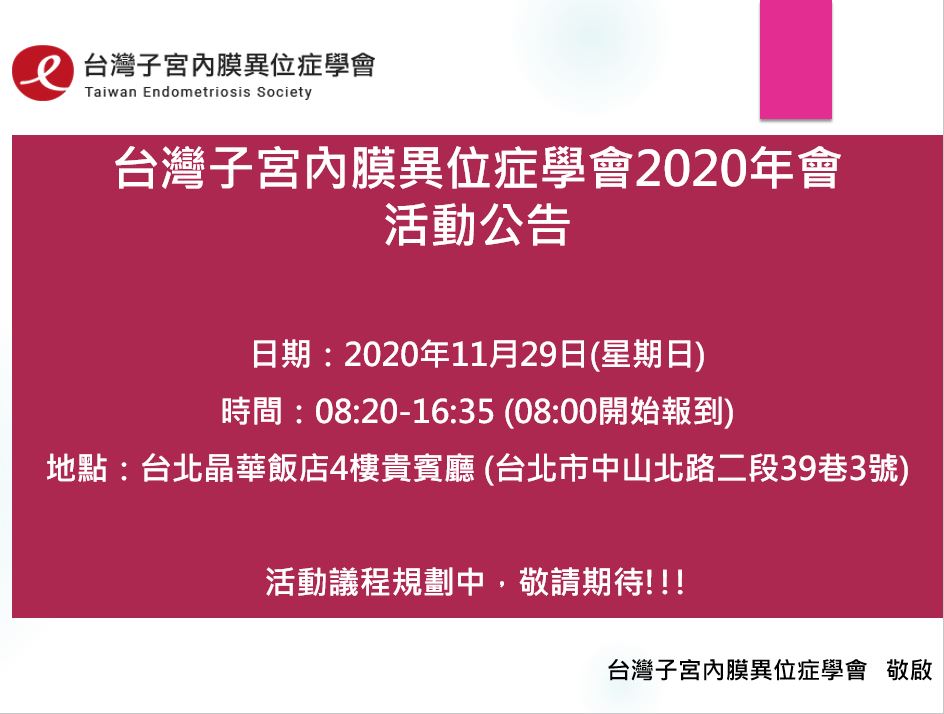 台灣子宮內膜異位症學會
Taiwan Endometriosis Society

台灣子宮內膜異位症學會2020年會
活動公告

日期：2020年11月29日(星期日)

時間：08:20-16:35 (08:00開始報到)

地點：台北晶華飯店4樓貴賓廳 (台北市中山北路二段39巷3號)

活動議程規劃中，敬請期待!!!

台灣子宮內膜異位症學會　敬啟